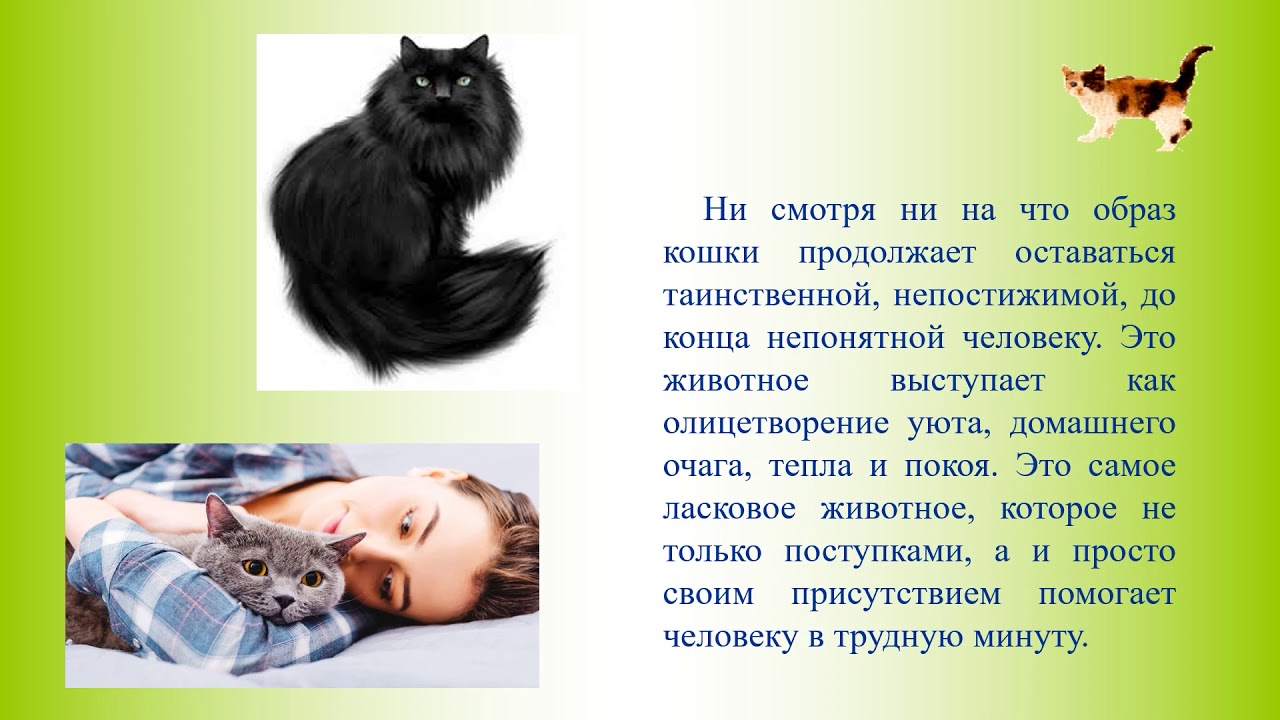 Ни смотря ни на что образ кошки продолжает оставаться таинственной, непостижимой, до конца непонятной человеку. Это животное выступает как олицетворение уюта, домашнего очага, тепла и покоя. Это самое ласковое животное, которое не только поступками, а и просто своим присутствием помогает человеку в трудную минуту.